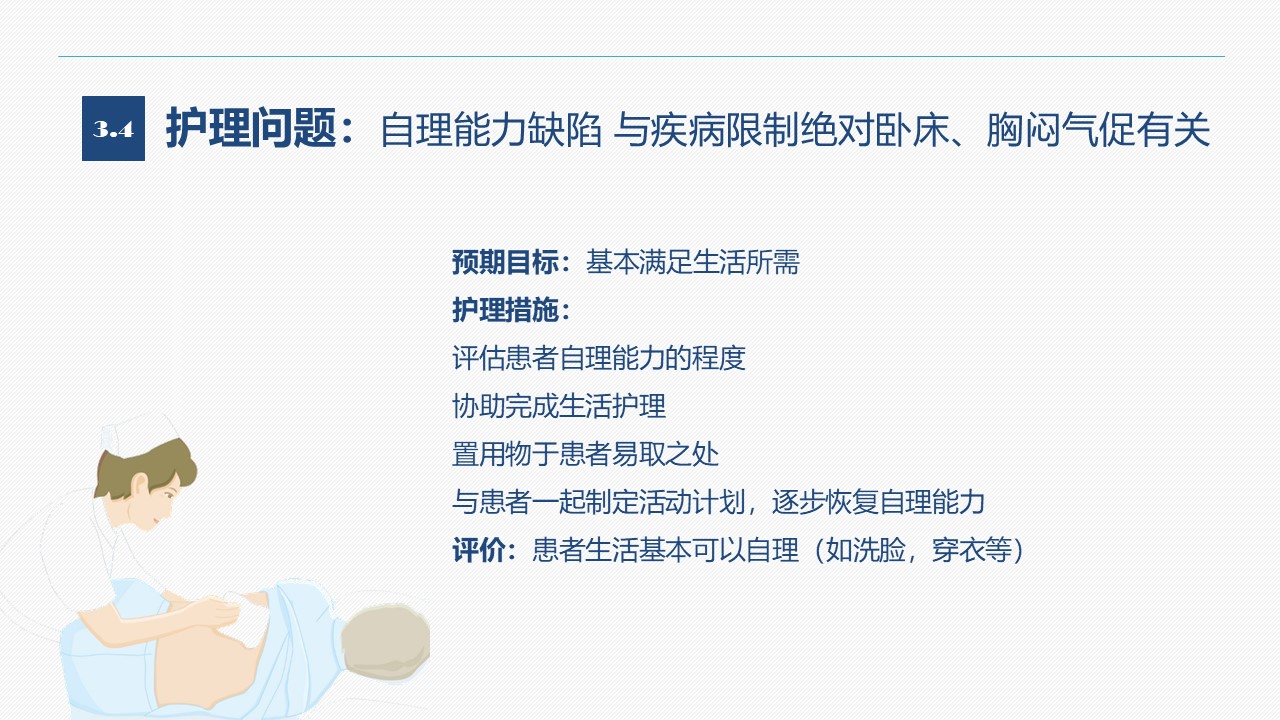 3.4 护理问题：自理能力缺陷 与疾病限制绝对卧床、胸闷气促有关

预期目标：基本满足生活所需
护理措施：
评估患者自理能力的程度
协助完成生活护理
置用物于患者易取之处
与患者一起制定活动计划，逐步恢复自理能力
评价：患者生活基本可以自理（如洗脸，穿衣等）